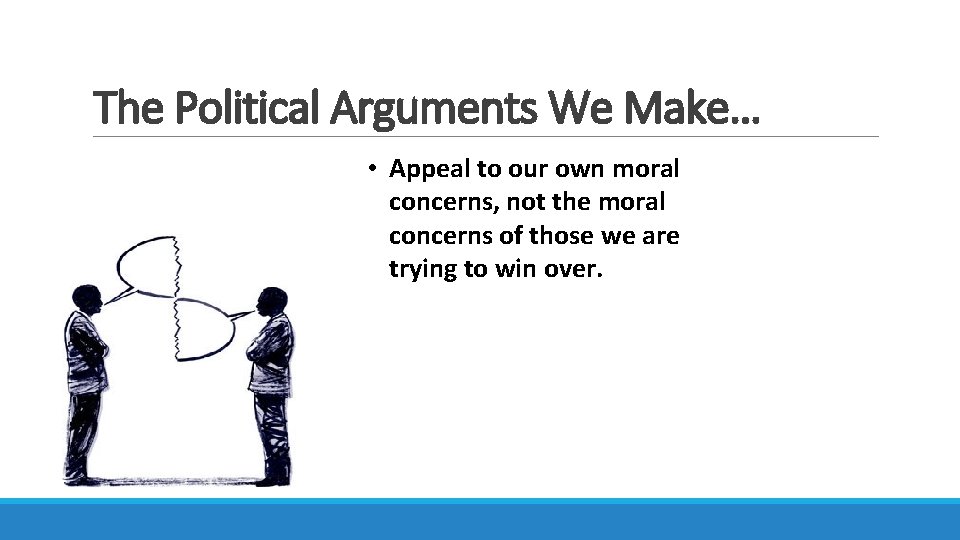 The Political Arguments We Make…

• Appeal to our own moral concerns, not the moral concerns of those we are trying to win over.